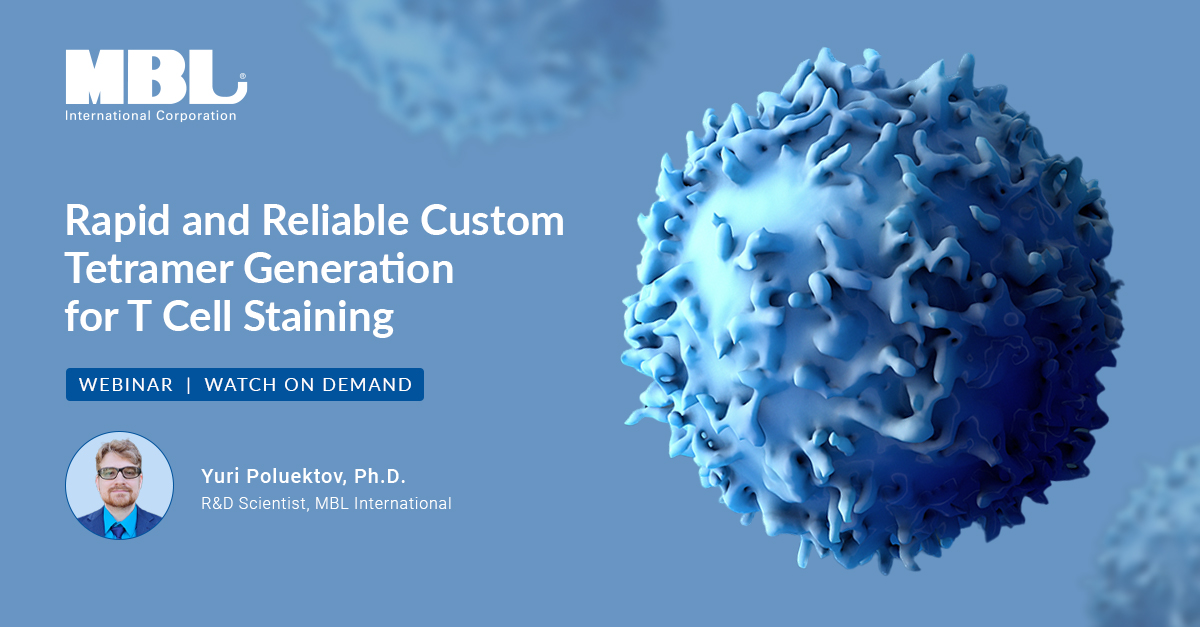 MBL®
International Corporation

Rapid and Reliable Custom Tetramer Generation for T Cell Staining

WEBINAR | WATCH ON DEMAND

Yuri Poluektov, Ph.D.
R&D Scientist, MBL International